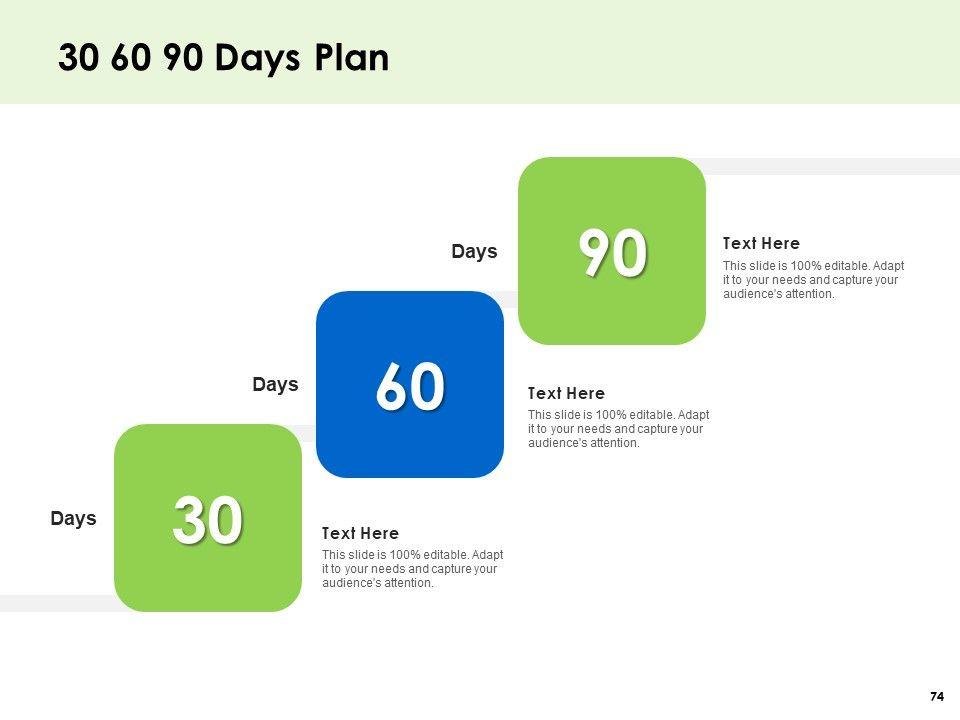 30 60 90 Days Plan

Days

90

Text Here
This slide is 100% editable. Adapt it to your needs and capture your audience's attention.

Days

60

Text Here
This slide is 100% editable. Adapt it to your needs and capture your audience's attention.

Days

30

Text Here
This slide is 100% editable. Adapt it to your needs and capture your audience's attention.

74